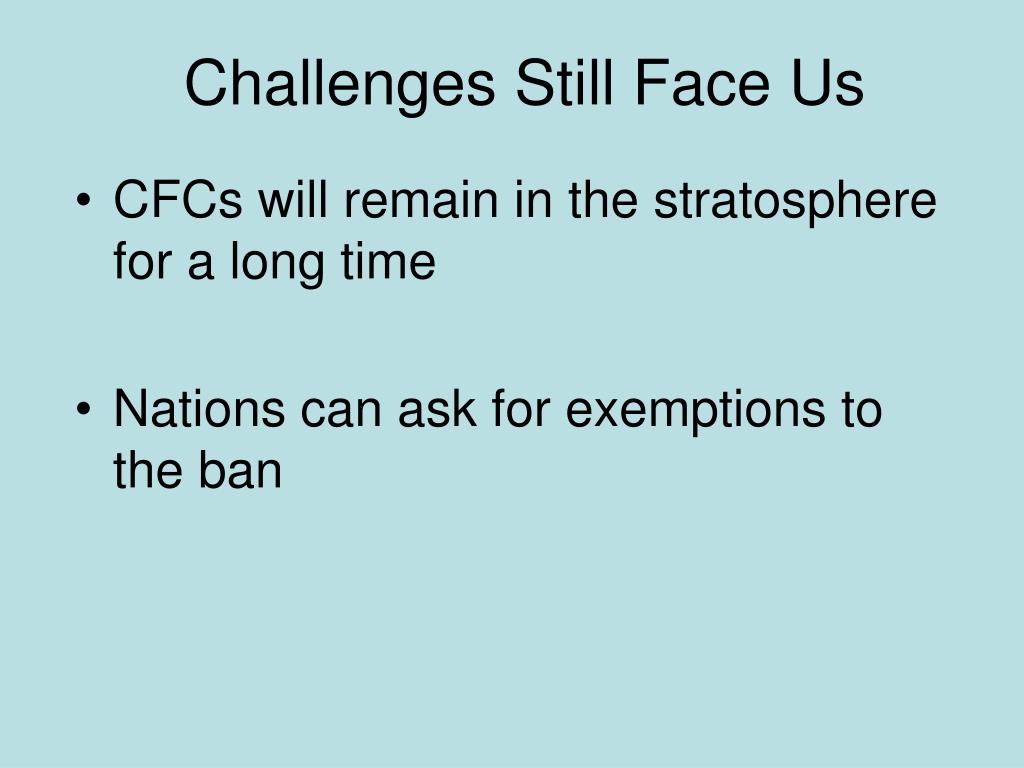 Challenges Still Face Us

• CFCs will remain in the stratosphere for a long time

• Nations can ask for exemptions to the ban